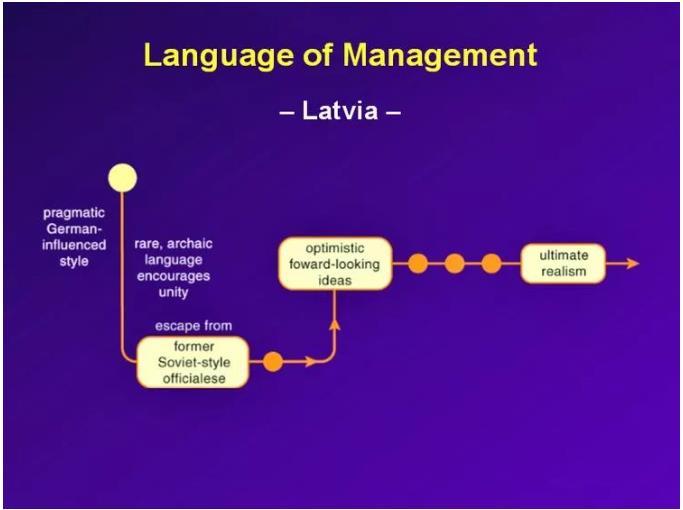 Language of Management

– Latvia –

pragmatic German-influenced style

rare, archaic language encourages unity

escape from

former Soviet-style officialese

optimistic foward-looking ideas

ultimate realism